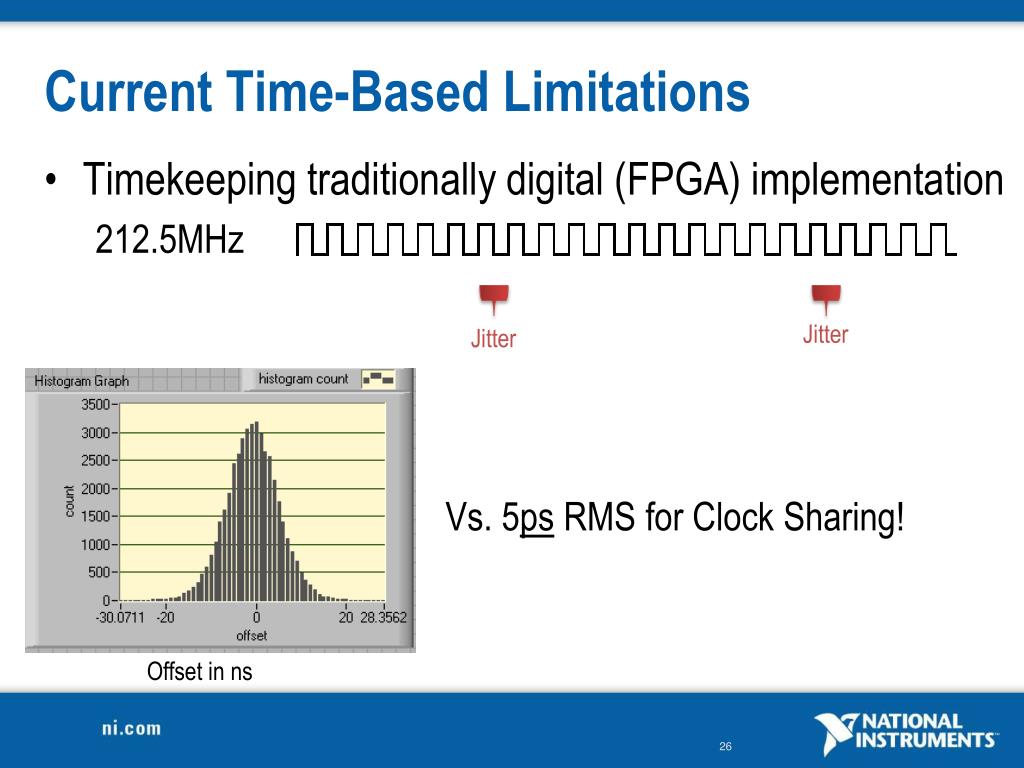 Current Time-Based Limitations

• Timekeeping traditionally digital (FPGA) implementation

212.5MHz

Jitter

Jitter

Histogram Graph

histogram count

3500
3000
2500
2000
1500
1000
500
0

count

-30.0711 -20 0 20 28.3562

offset

Offset in ns

Vs. 5ps RMS for Clock Sharing!

ni.com

26

NATIONAL INSTRUMENTS